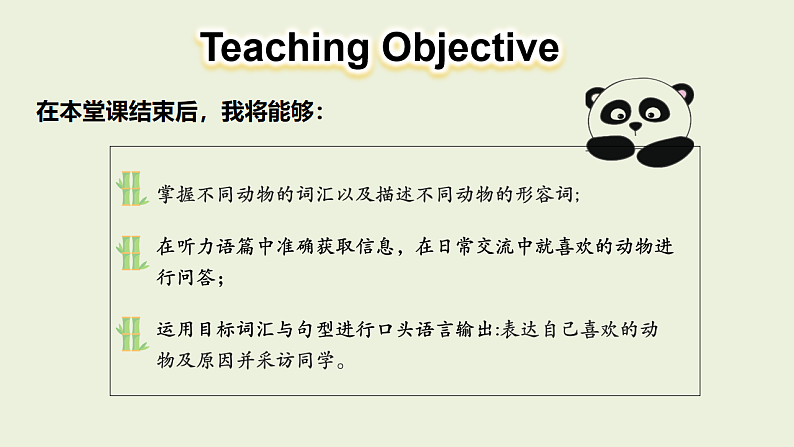 Teaching Objective

在本堂课结束后，我将能够：

掌握不同动物的词汇以及描述不同动物的形容词;

在听力语篇中准确获取信息，在日常交流中就喜欢的动物进行问答；

运用目标词汇与句型进行口头语言输出:表达自己喜欢的动物及原因并采访同学。